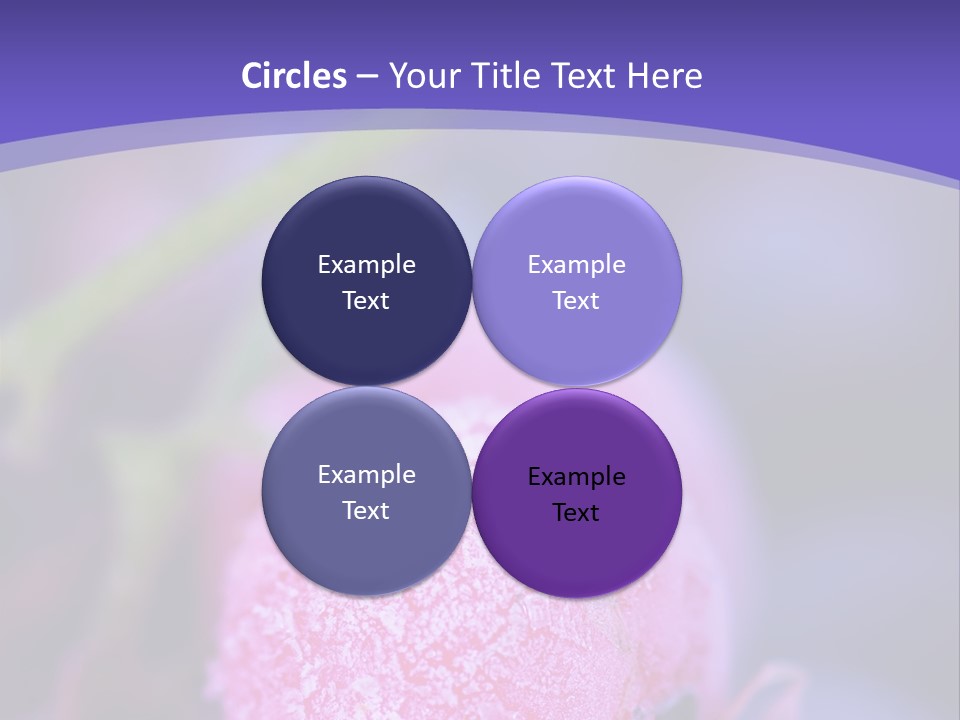 Circles – Your Title Text Here

Example Text

Example Text

Example Text

Example Text